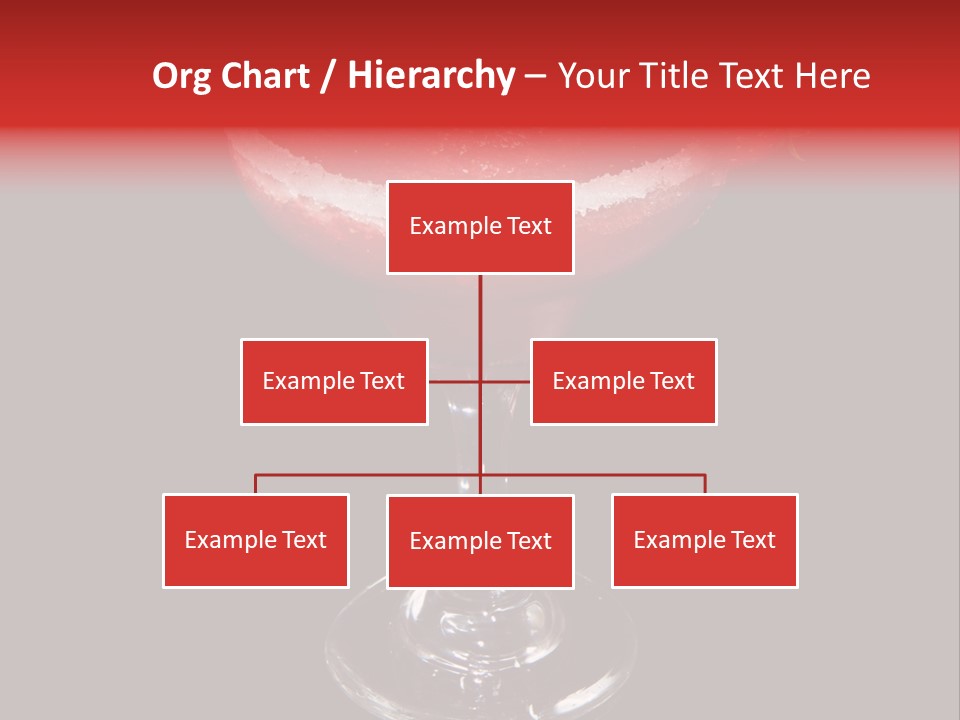 Org Chart / Hierarchy – Your Title Text Here

Example Text

Example Text

Example Text

Example Text

Example Text

Example Text